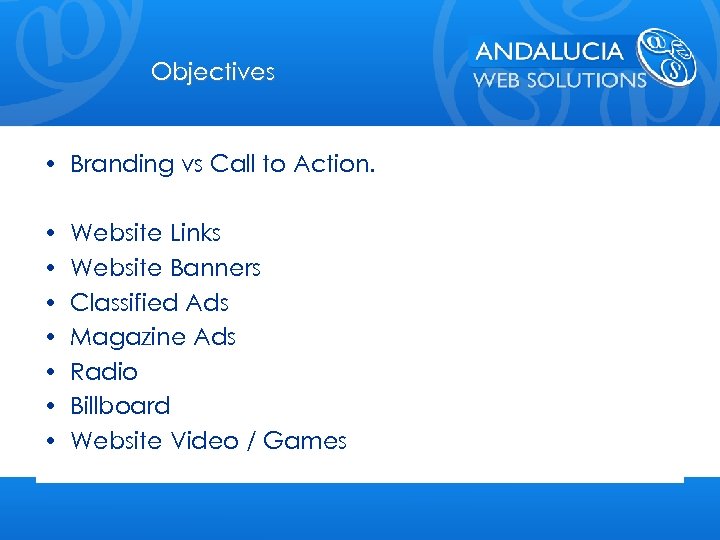 Objectives

ANDALUCIA
WEB SOLUTIONS

• Branding vs Call to Action.

• Website Links
• Website Banners
• Classified Ads
• Magazine Ads
• Radio
• Billboard
• Website Video / Games